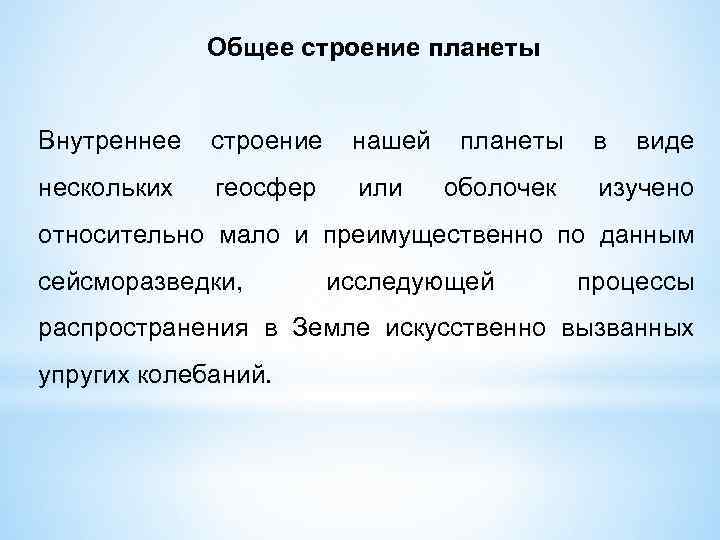 Общее строение планеты

Внутреннее строение нашей планеты в виде нескольких геосфер или оболочек изучено относительно мало и преимущественно по данным сейсморазведки, исследующей процессы распространения в Земле искусственно вызванных упругих колебаний.